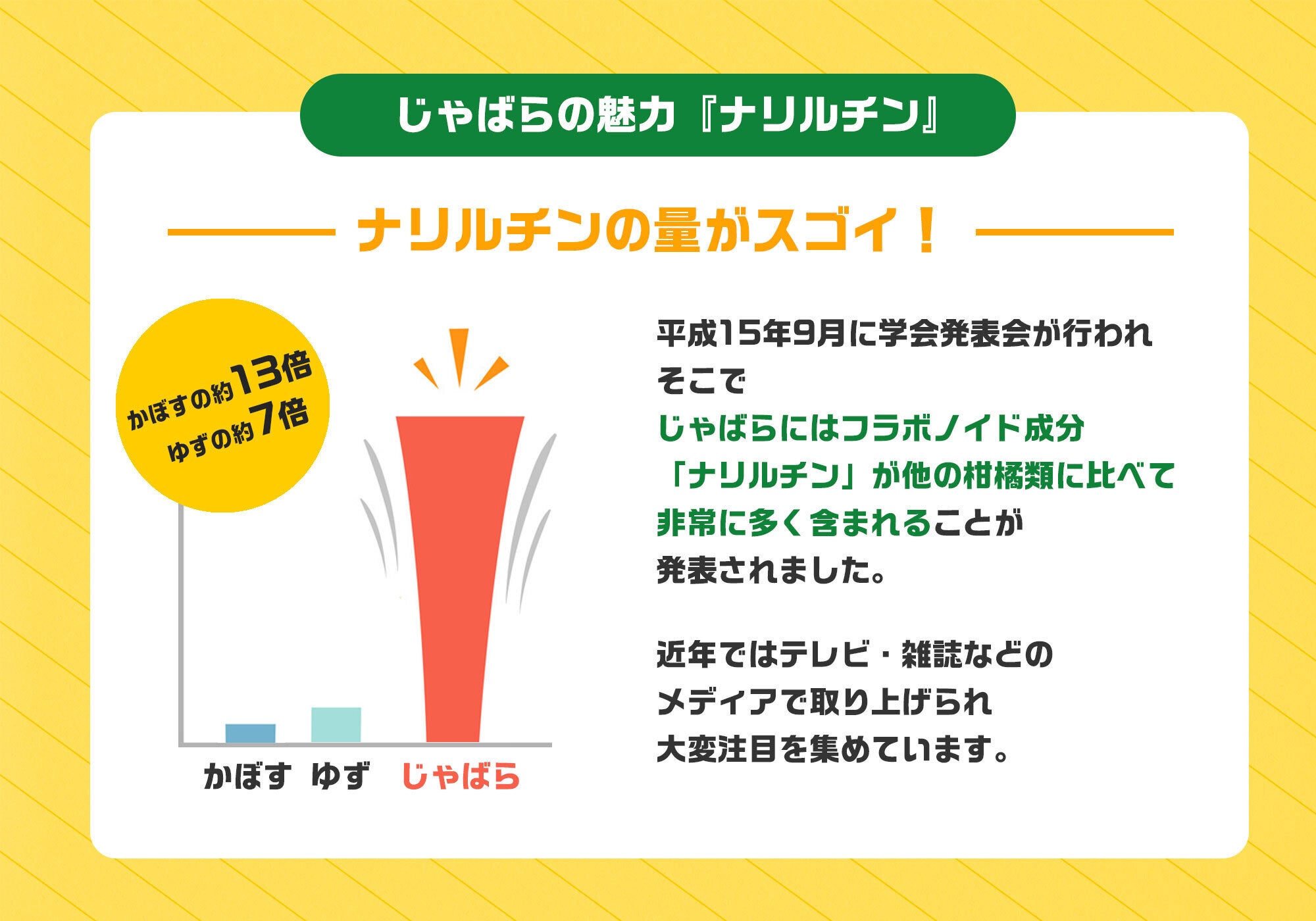 じゃばらの魅力『ナリルチン』

ナリルチンの量がスゴイ！

かぼすの約13倍
ゆずの約7倍

かぼす　ゆず　じゃばら

平成15年9月に学会発表会が行われ
そこで
じゃばらにはフラボノイド成分
「ナリルチン」が他の柑橘類に比べて
非常に多く含まれることが
発表されました。

近年ではテレビ・雑誌などの
メディアで取り上げられ
大変注目を集めています。